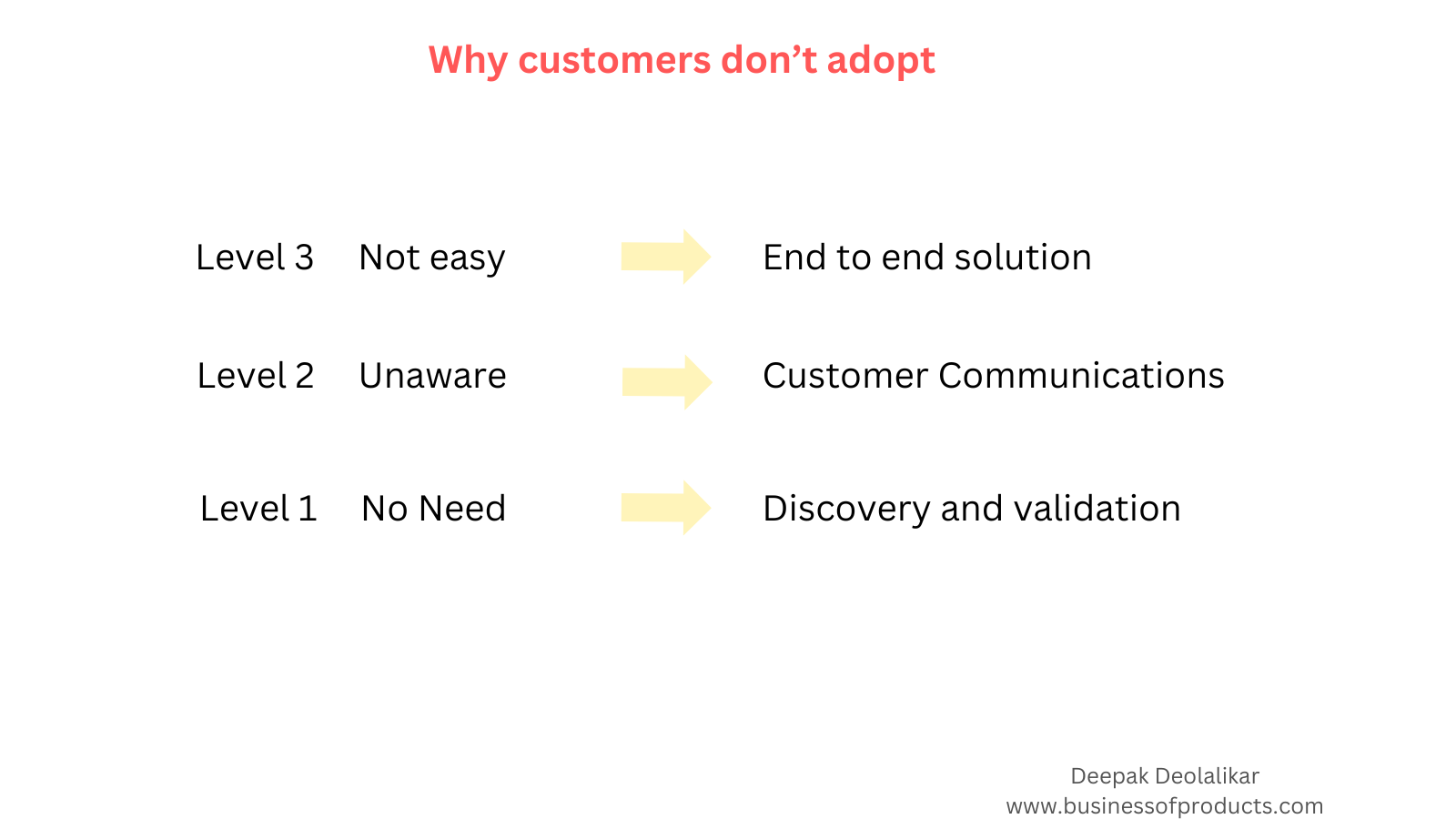 Why customers don’t adopt

Level 3 Not easy End to end solution

Level 2 Unaware Customer Communications

Level 1 No Need Discovery and validation

Deepak Deolalikar
www.businessofproducts.com